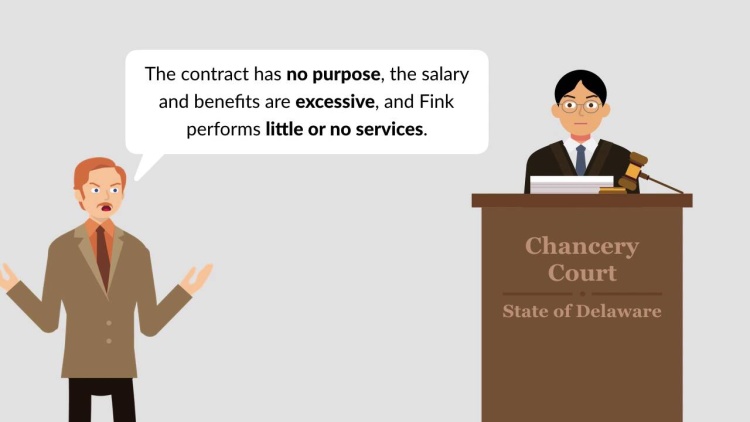 The contract has no purpose, the salary and benefits are excessive, and Fink performs little or no services.

Chancery Court

State of Delaware